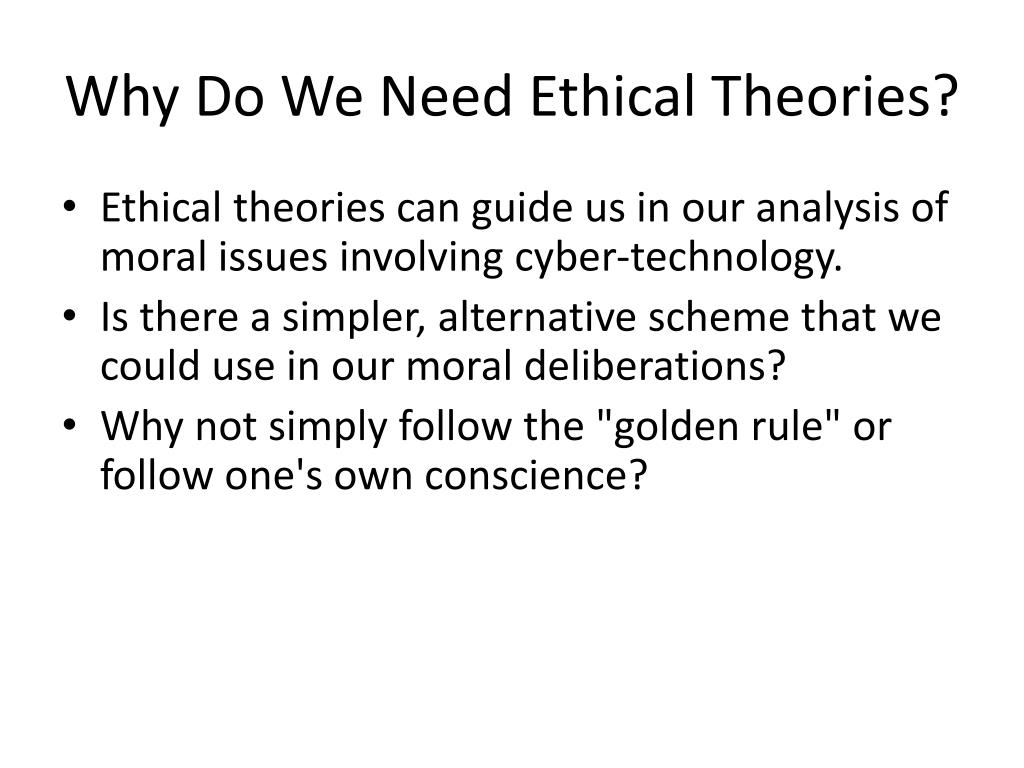 Why Do We Need Ethical Theories?

• Ethical theories can guide us in our analysis of moral issues involving cyber-technology.
• Is there a simpler, alternative scheme that we could use in our moral deliberations?
• Why not simply follow the "golden rule" or follow one's own conscience?